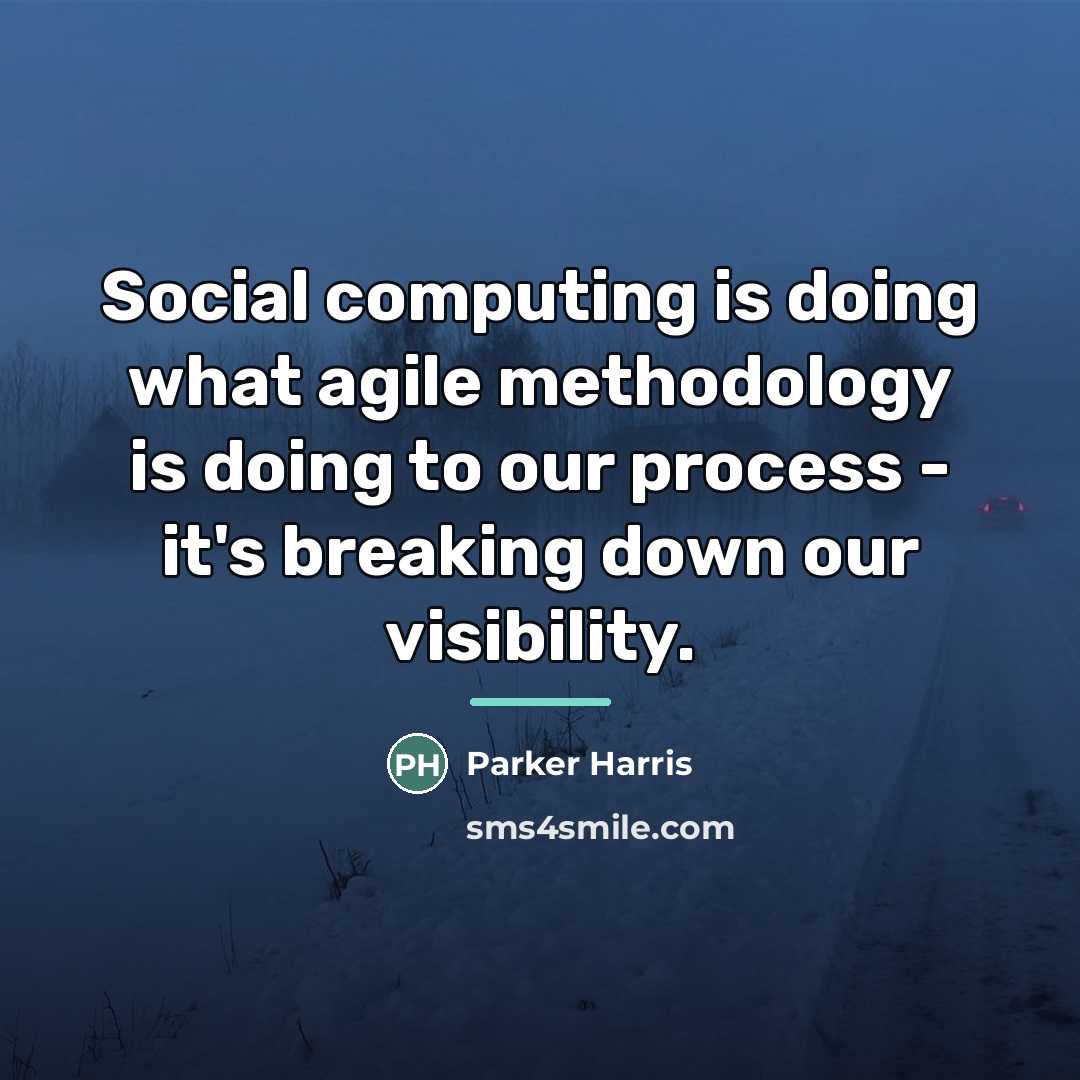 Social computing is doing what agile methodology is doing to our process - it's breaking down our visibility.

PH Parker Harris

sms4smile.com